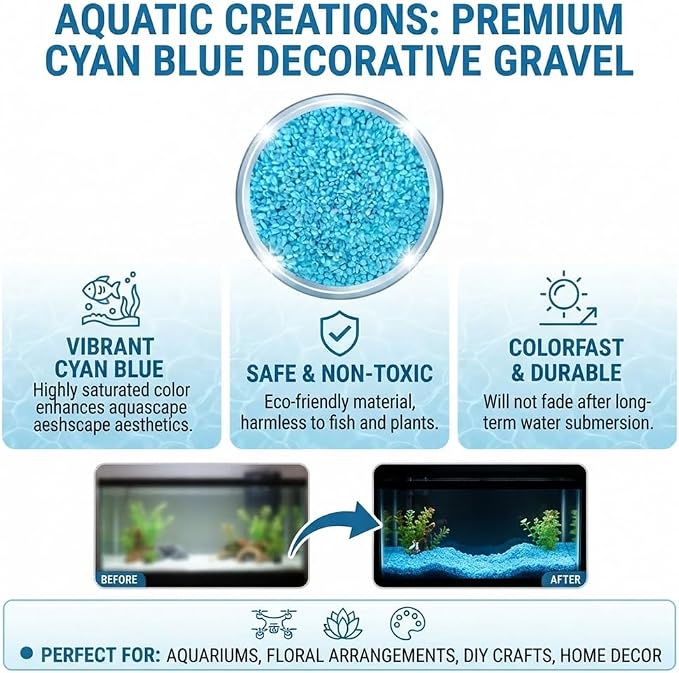 AQUATIC CREATIONS: PREMIUM CYAN BLUE DECORATIVE GRAVEL

VIBRANT CYAN BLUE
Highly saturated color enhances aquascape aeshscape aesthetics.

SAFE & NON-TOXIC
Eco-friendly material, harmless to fish and plants.

COLORFAST & DURABLE
Will not fade after long-term water submersion.

BEFORE

AFTER

PERFECT FOR: AQUARIUMS, FLORAL ARRANGEMENTS, DIY CRAFTS, HOME DECOR